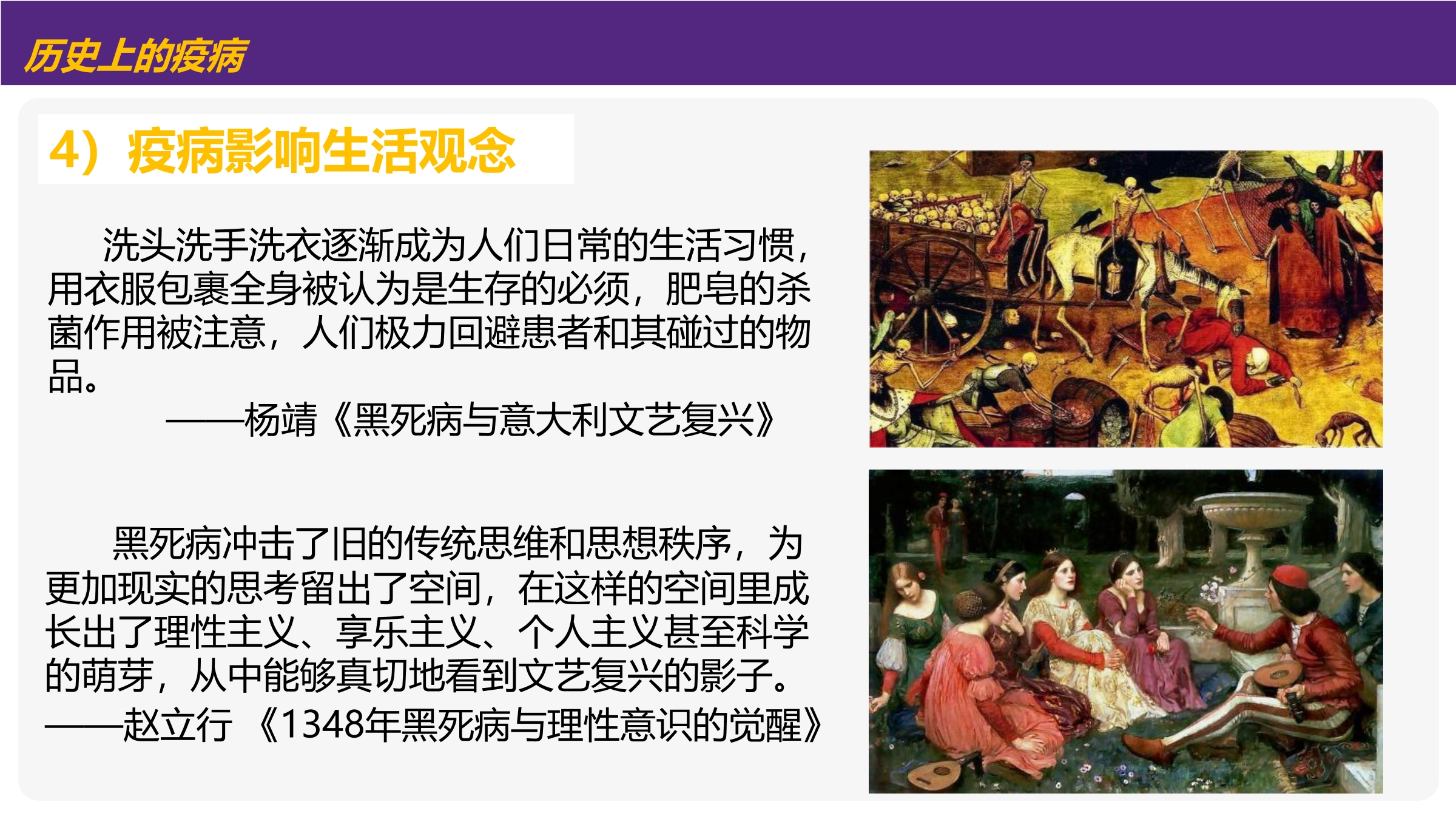 历史上的疫病

4）疫病影响生活观念

洗头洗手洗衣逐渐成为人们日常的生活习惯，用衣服包裹全身被认为是生存的必须，肥皂的杀菌作用被注意，人们极力回避患者和其碰过的物品。

——杨靖《黑死病与意大利文艺复兴》

黑死病冲击了旧的传统思维和思想秩序，为更加现实的思考留出了空间，在这样的空间里成长出了理性主义、享乐主义、个人主义甚至科学的萌芽，从中能够真切地看到文艺复兴的影子。

——赵立行 《1348年黑死病与理性意识的觉醒》